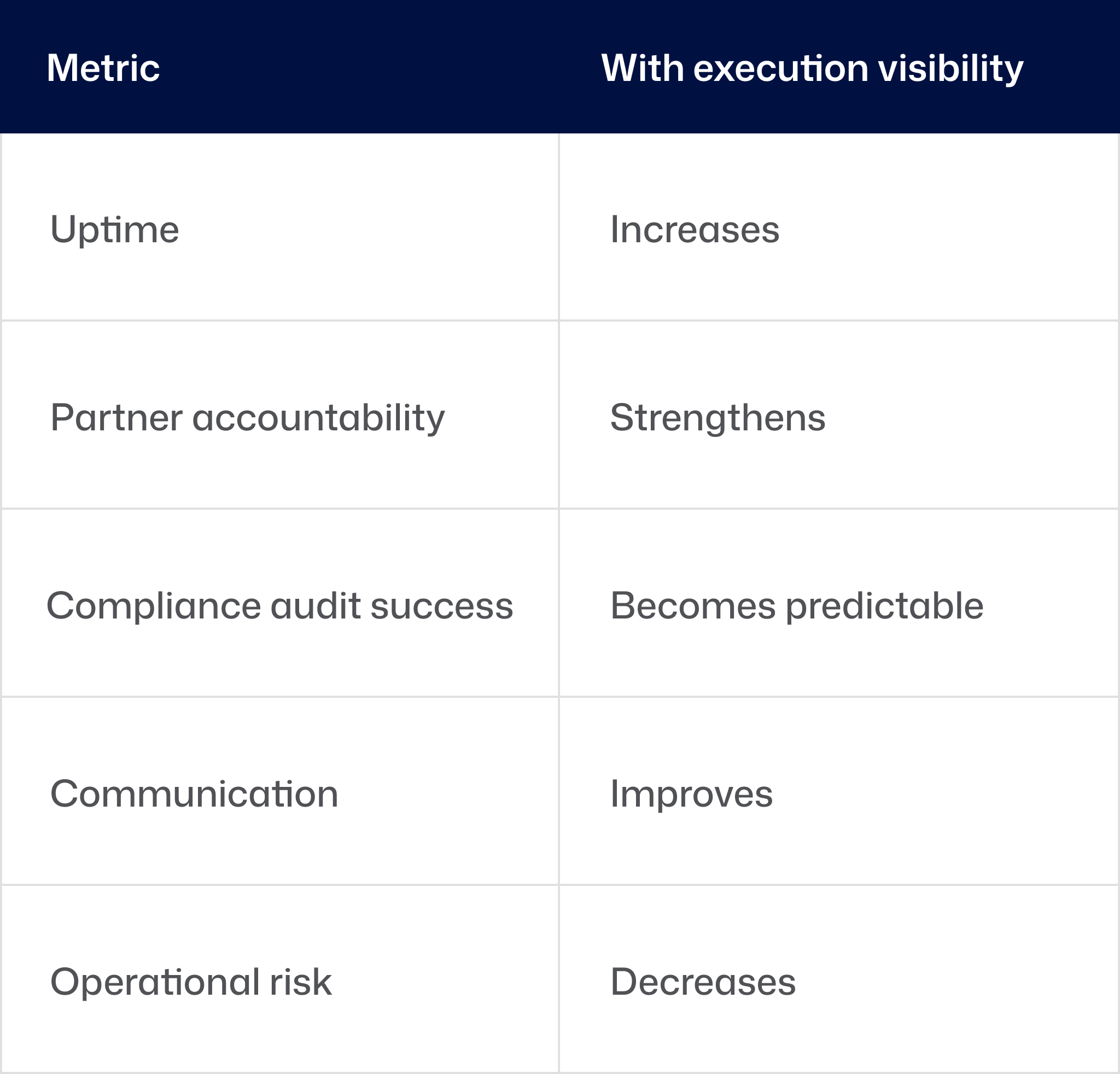 | Metric | With execution visibility |
|---|---|
| Uptime | Increases |
| Partner accountability | Strengthens |
| Compliance audit success | Becomes predictable |
| Communication | Improves |
| Operational risk | Decreases |